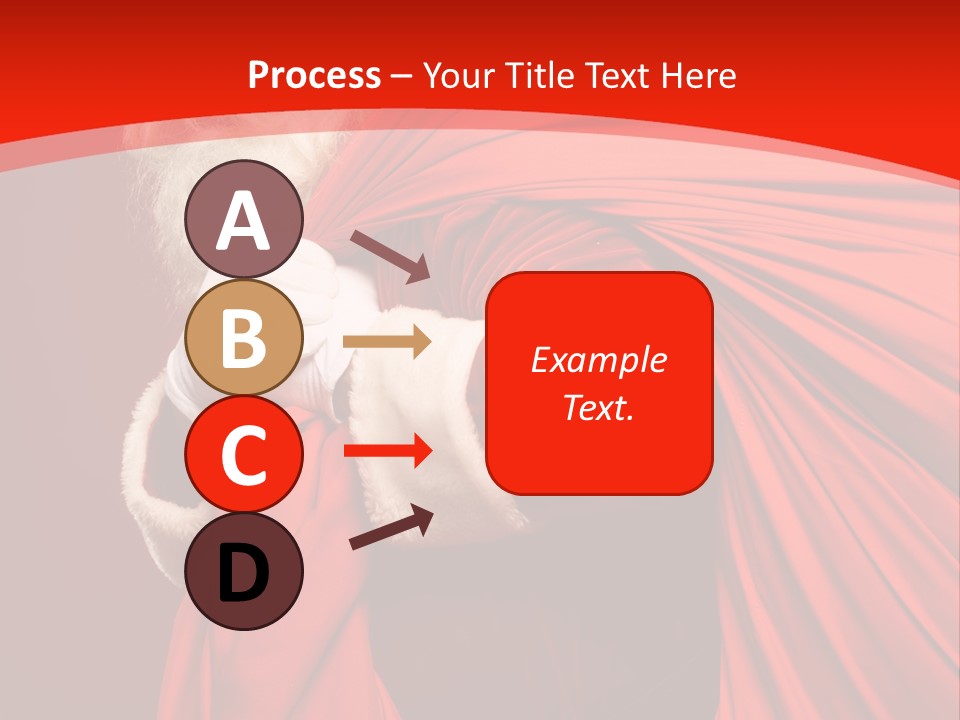 Process – Your Title Text Here

A

B

C

D

Example Text.